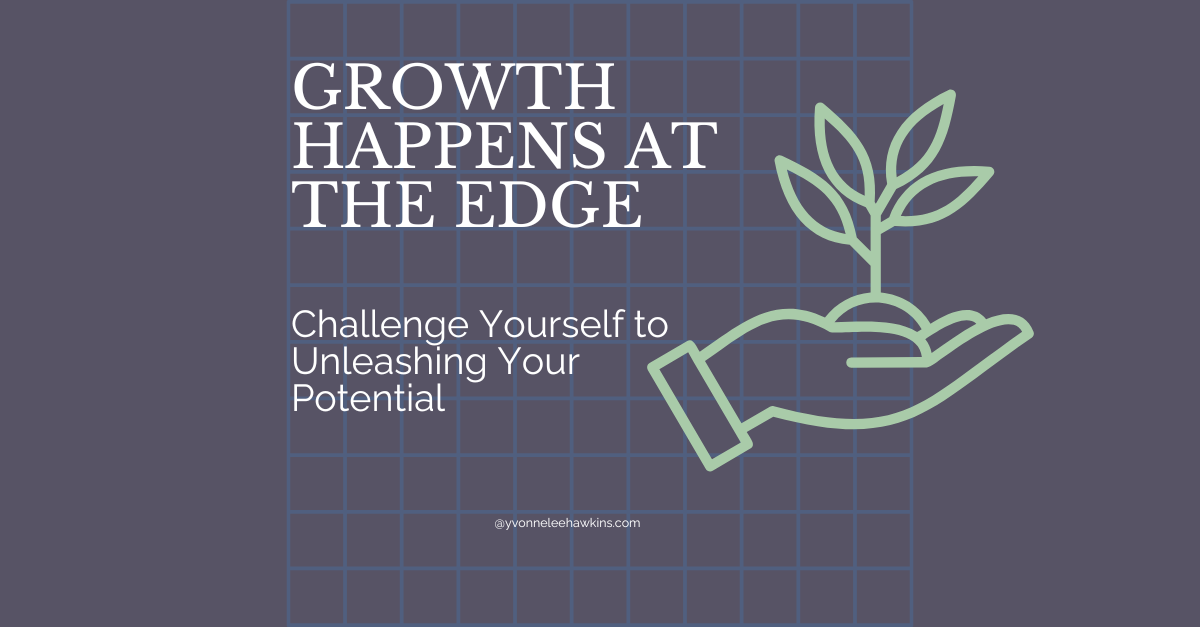 GROWTH HAPPENS AT THE EDGE

Challenge Yourself to Unleashing Your Potential

@yvonneleehawkins.com